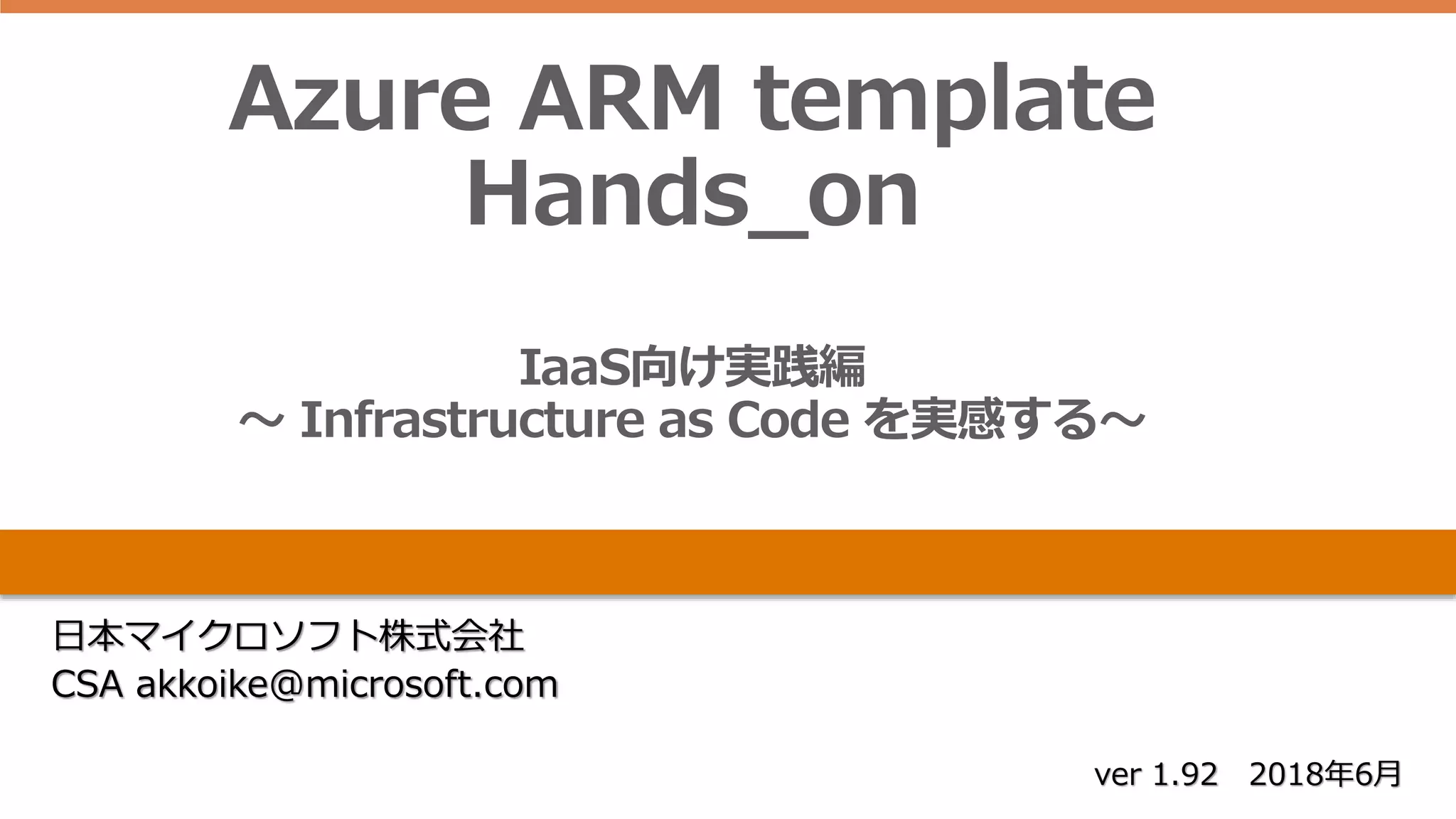 Azure ARM template
Hands_on

IaaS向け実践編
～ Infrastructure as Code を実感する～

日本マイクロソフト株式会社
CSA akkoike@microsoft.com

ver 1.92　2018年6月